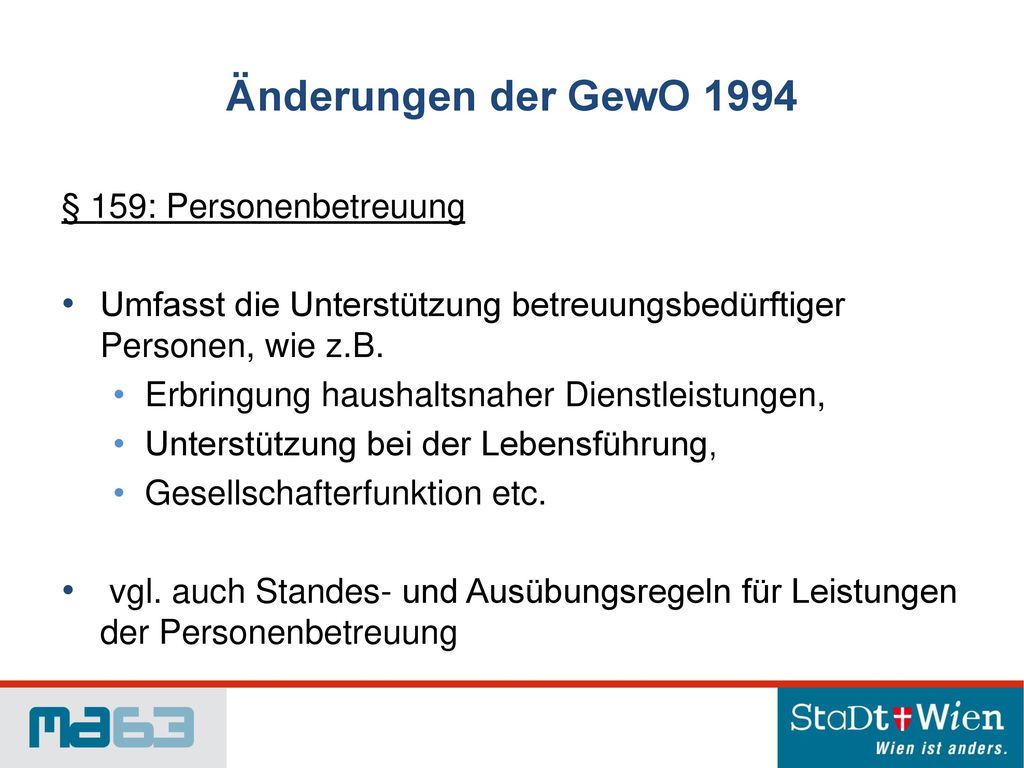 Änderungen der GewO 1994

§ 159: Personenbetreuung

• Umfasst die Unterstützung betreuungsbedürftiger Personen, wie z.B.
  • Erbringung haushaltsnaher Dienstleistungen,
  • Unterstützung bei der Lebensführung,
  • Gesellschafterfunktion etc.

• vgl. auch Standes- und Ausübungsregeln für Leistungen der Personenbetreuung

MA63

StaDt Wien
Wien ist anders.